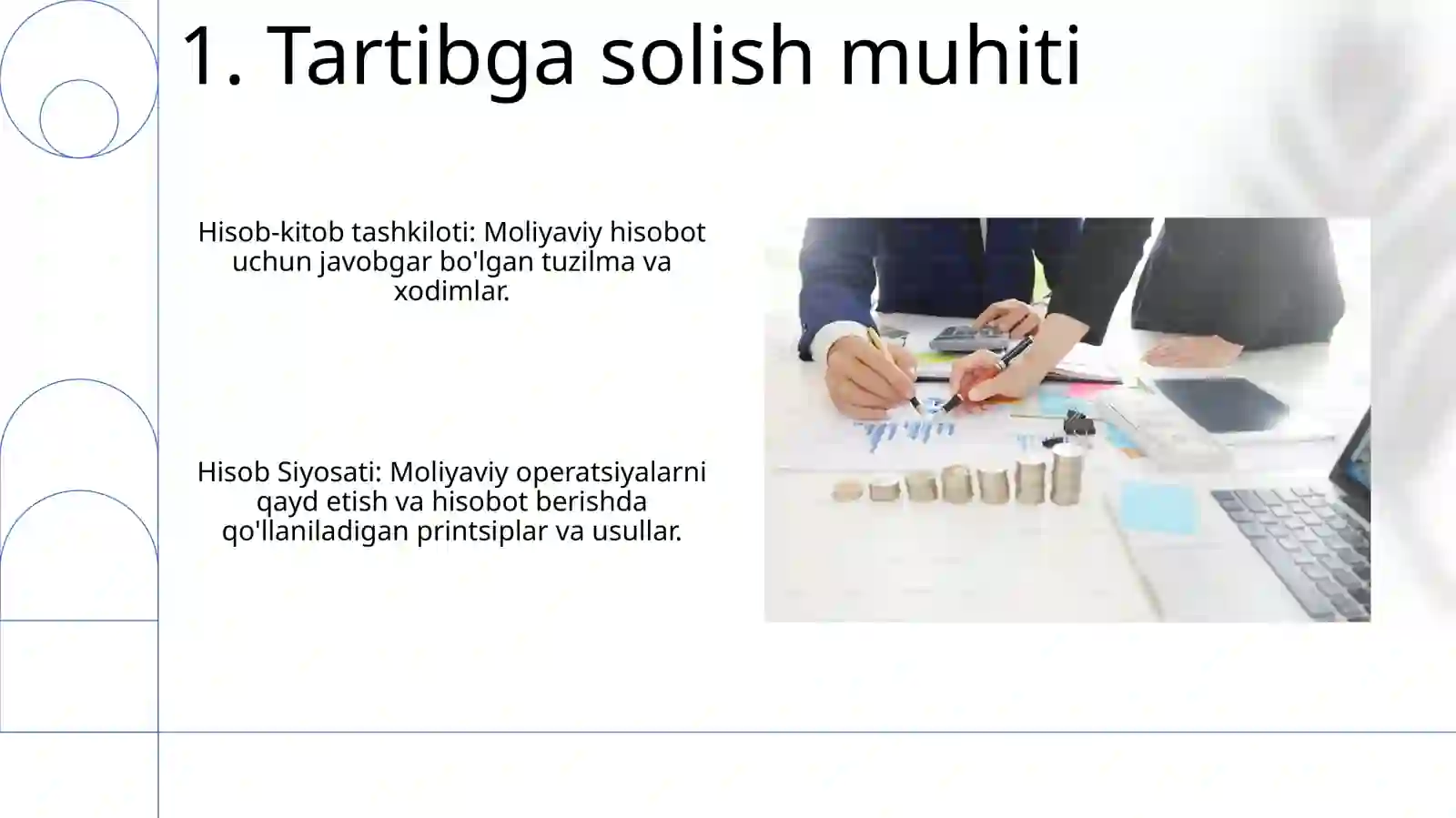 1. Tartibga solish muhiti

Hisob-kitob tashkiloti: Moliyaviy hisobot uchun javobgar bo'lgan tuzilma va xodimlar.

Hisob Siyosati: Moliyaviy operatsiyalarni qayd etish va hisobot berishda qo'llaniladigan printsiplar va usullar.